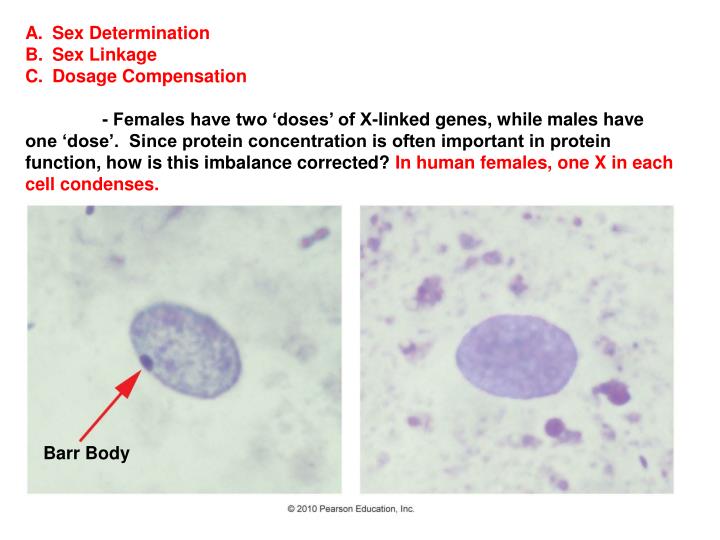 A. Sex Determination
B. Sex Linkage
C. Dosage Compensation

- Females have two ‘doses’ of X-linked genes, while males have one ‘dose’. Since protein concentration is often important in protein function, how is this imbalance corrected? In human females, one X in each cell condenses.

Barr Body

© 2010 Pearson Education, Inc.